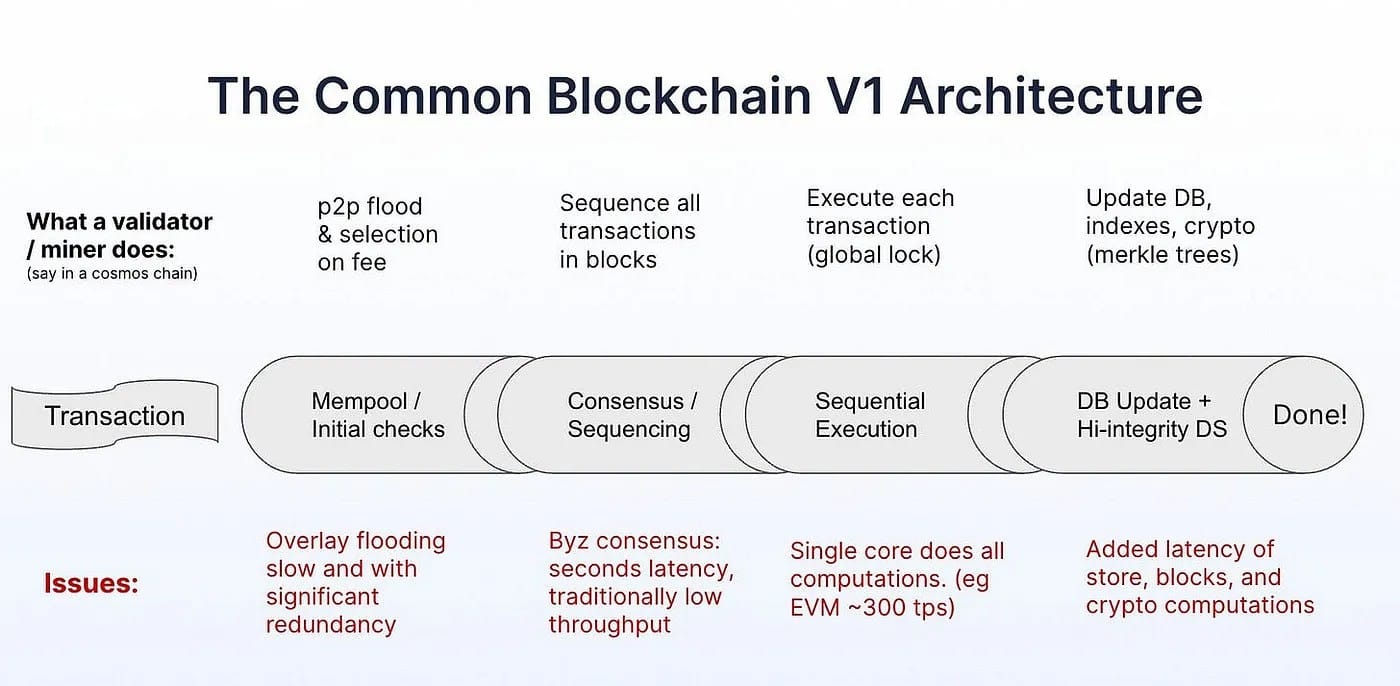 The Common Blockchain V1 Architecture

What a validator / miner does:
(say in a cosmos chain)

p2p flood & selection on fee

Sequence all transactions in blocks

Execute each transaction (global lock)

Update DB, indexes, crypto (merkle trees)

Transaction

Mempool / Initial checks

Consensus / Sequencing

Sequential Execution

DB Update + Hi-integrity DS

Done!

Issues:

Overlay flooding slow and with significant redundancy

Byz consensus: seconds latency, traditionally low throughput

Single core does all computations. (eg EVM ~300 tps)

Added latency of store, blocks, and crypto computations